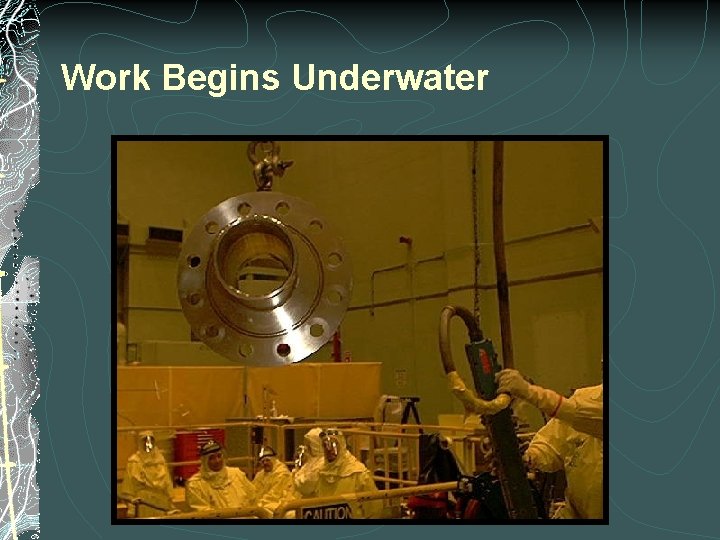 Work Begins Underwater

CAUTION